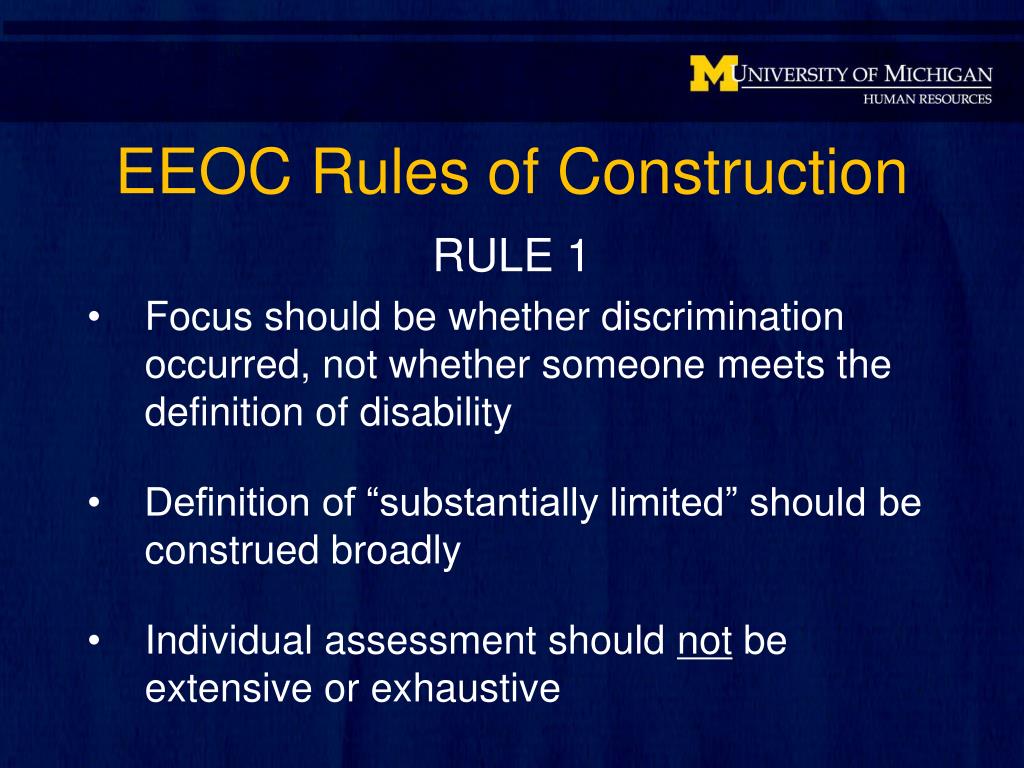 M UNIVERSITY OF MICHIGAN
HUMAN RESOURCES

EEOC Rules of Construction

RULE 1

• Focus should be whether discrimination occurred, not whether someone meets the definition of disability

• Definition of “substantially limited” should be construed broadly

• Individual assessment should not be extensive or exhaustive